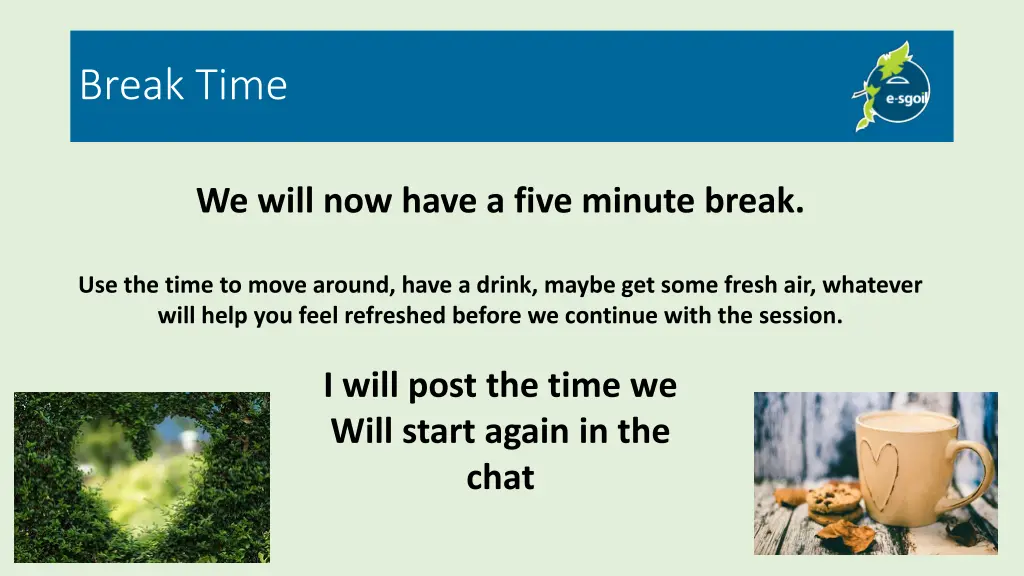 Break Time

e-sgoil

We will now have a five minute break.

Use the time to move around, have a drink, maybe get some fresh air, whatever will help you feel refreshed before we continue with the session.

I will post the time we Will start again in the chat